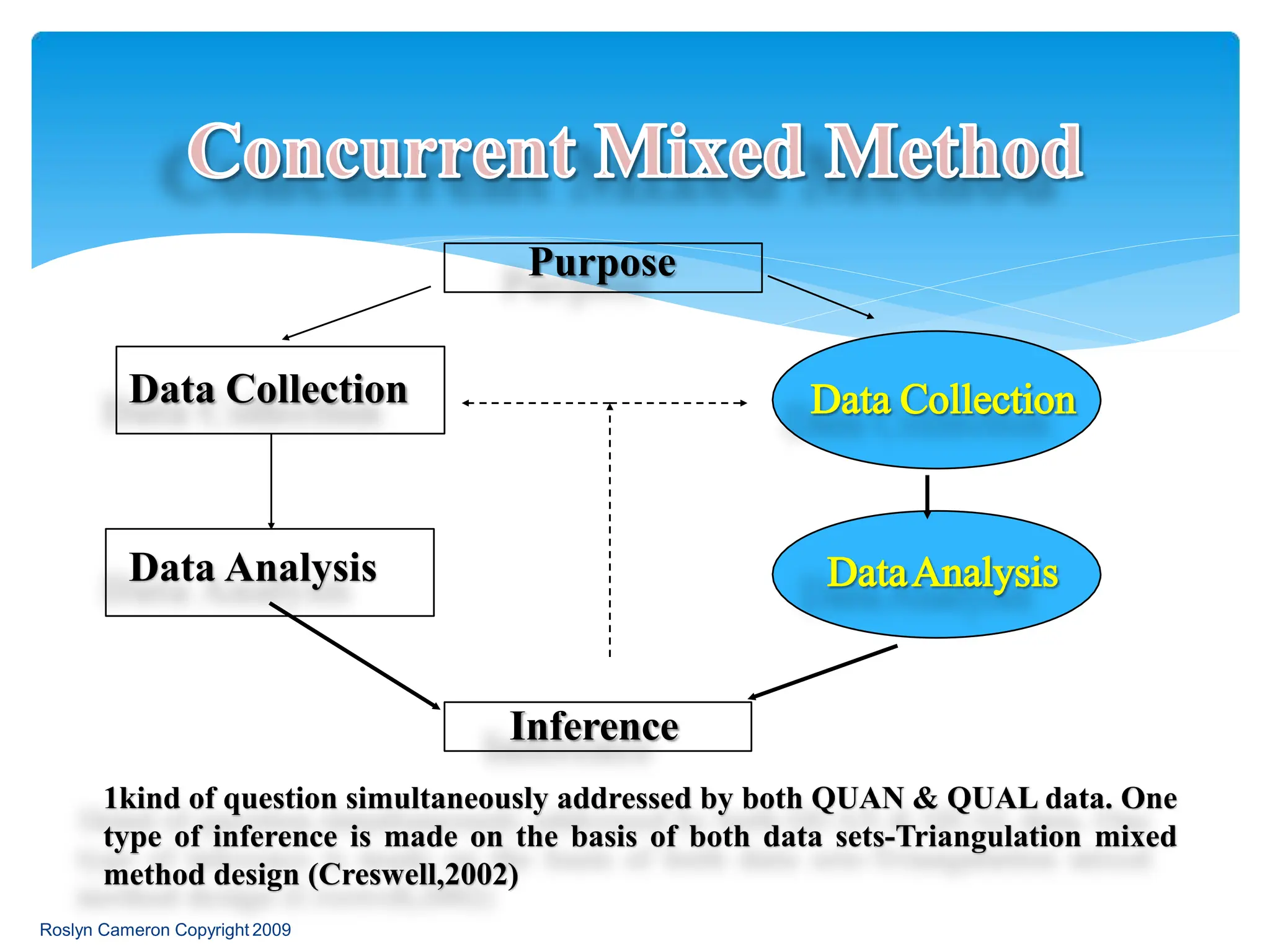 Concurrent Mixed Method

Purpose

Data Collection

Data Collection

Data Analysis

Data Analysis

Inference

1kind of question simultaneously addressed by both QUAN & QUAL data. One type of inference is made on the basis of both data sets-Triangulation mixed method design (Creswell,2002)

Roslyn Cameron Copyright 2009